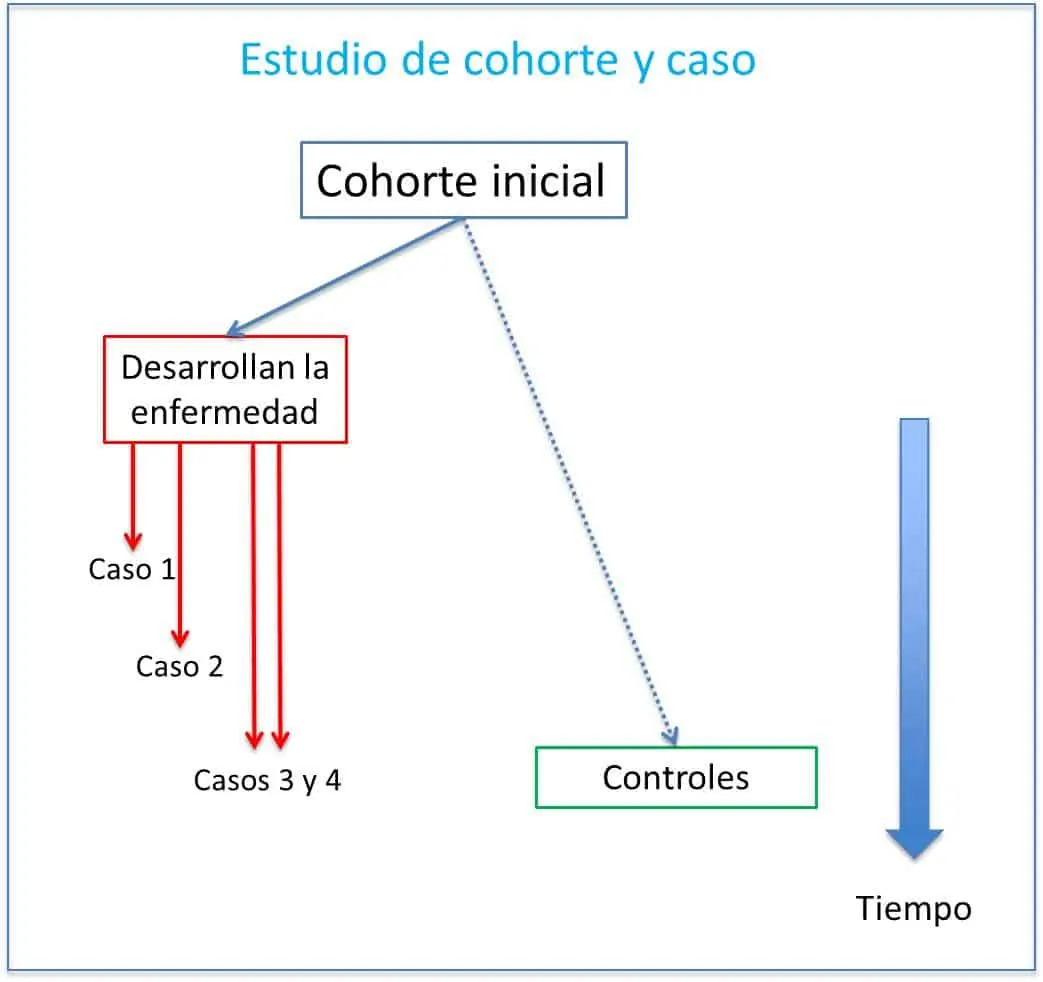 Estudio de cohorte y caso

Cohorte inicial

Desarrollan la enfermedad

Caso 1

Caso 2

Casos 3 y 4

Controles

Tiempo